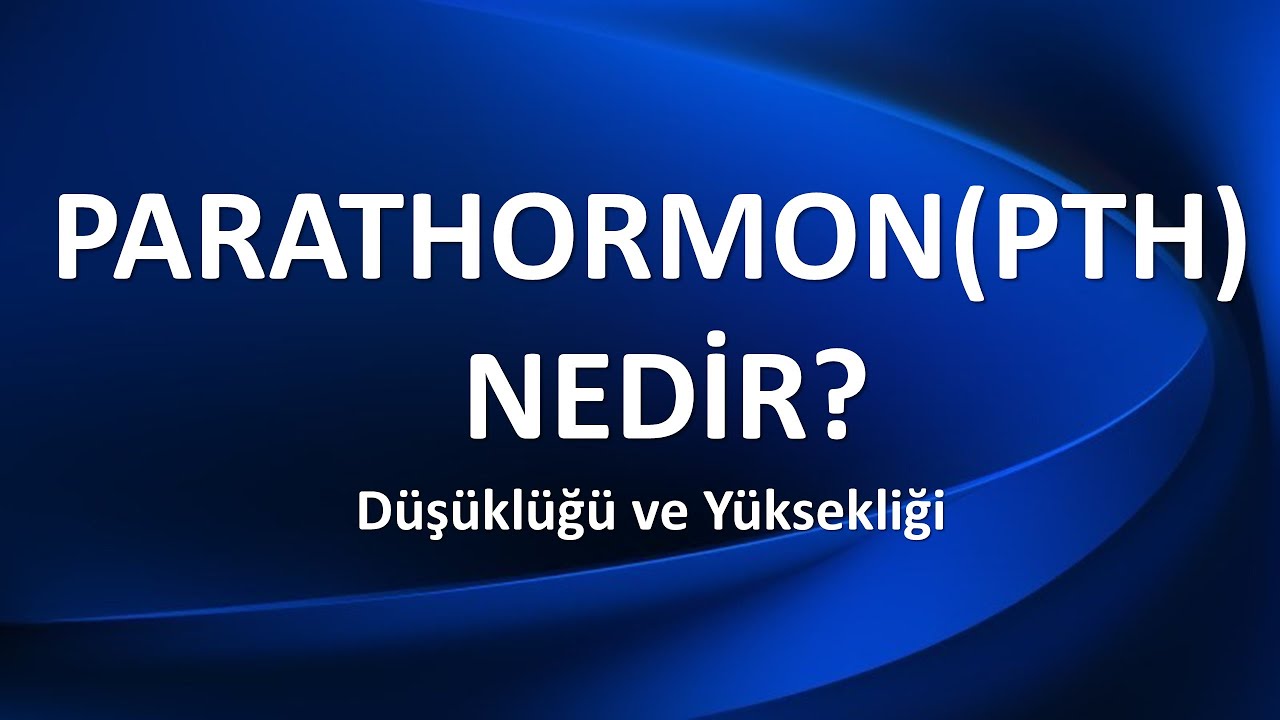 PARATHORMON(PTH) NEDİR?

Düşüklüğü ve Yüksekliği